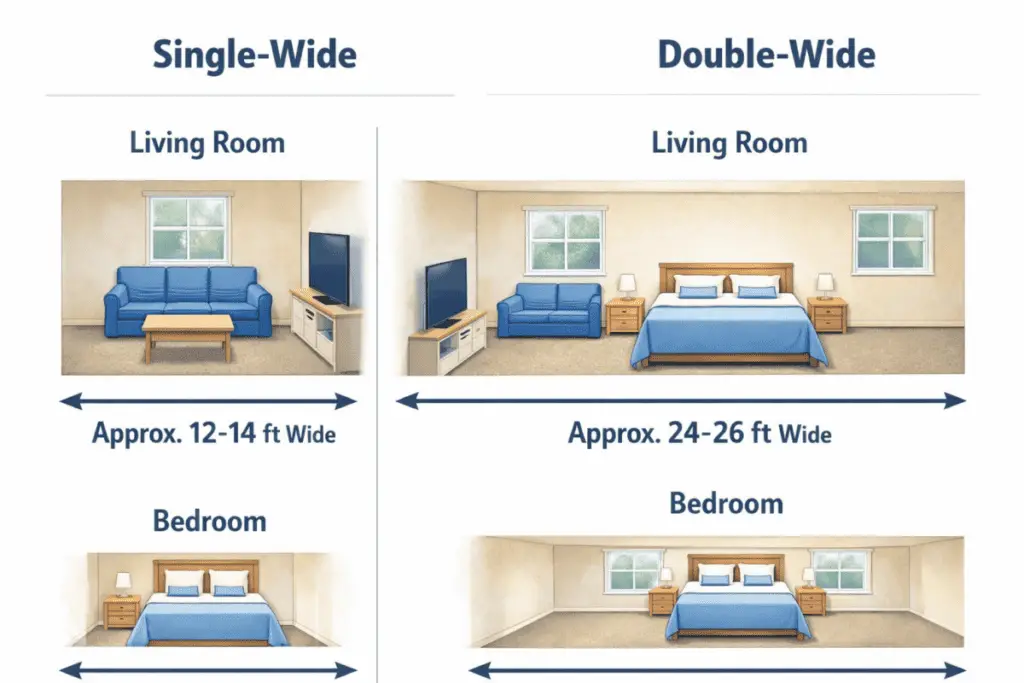 Single-Wide

Living Room

Approx. 12-14 ft Wide

Bedroom

Double-Wide

Living Room

Approx. 24-26 ft Wide

Bedroom